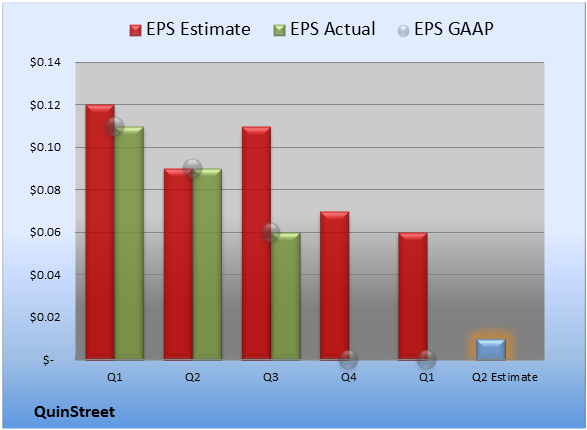 EPS Estimate EPS Actual EPS GAAP

$0.14
$0.12
$0.10
$0.08
$0.06
$0.04
$0.02
$-

Q1 Q2 Q3 Q4 Q1 Q2 Estimate

QuinStreet